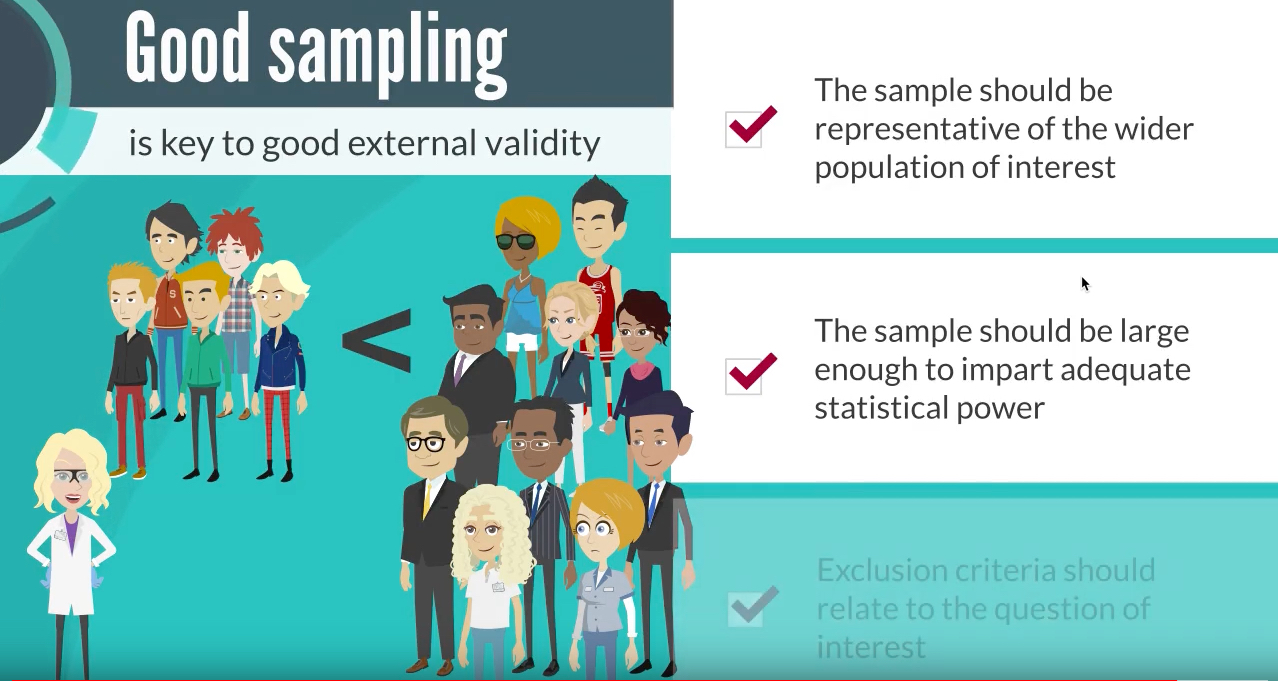 Good sampling

is key to good external validity

<

The sample should be representative of the wider population of interest

The sample should be large enough to impart adequate statistical power

Exclusion criteria should relate to the question of interest